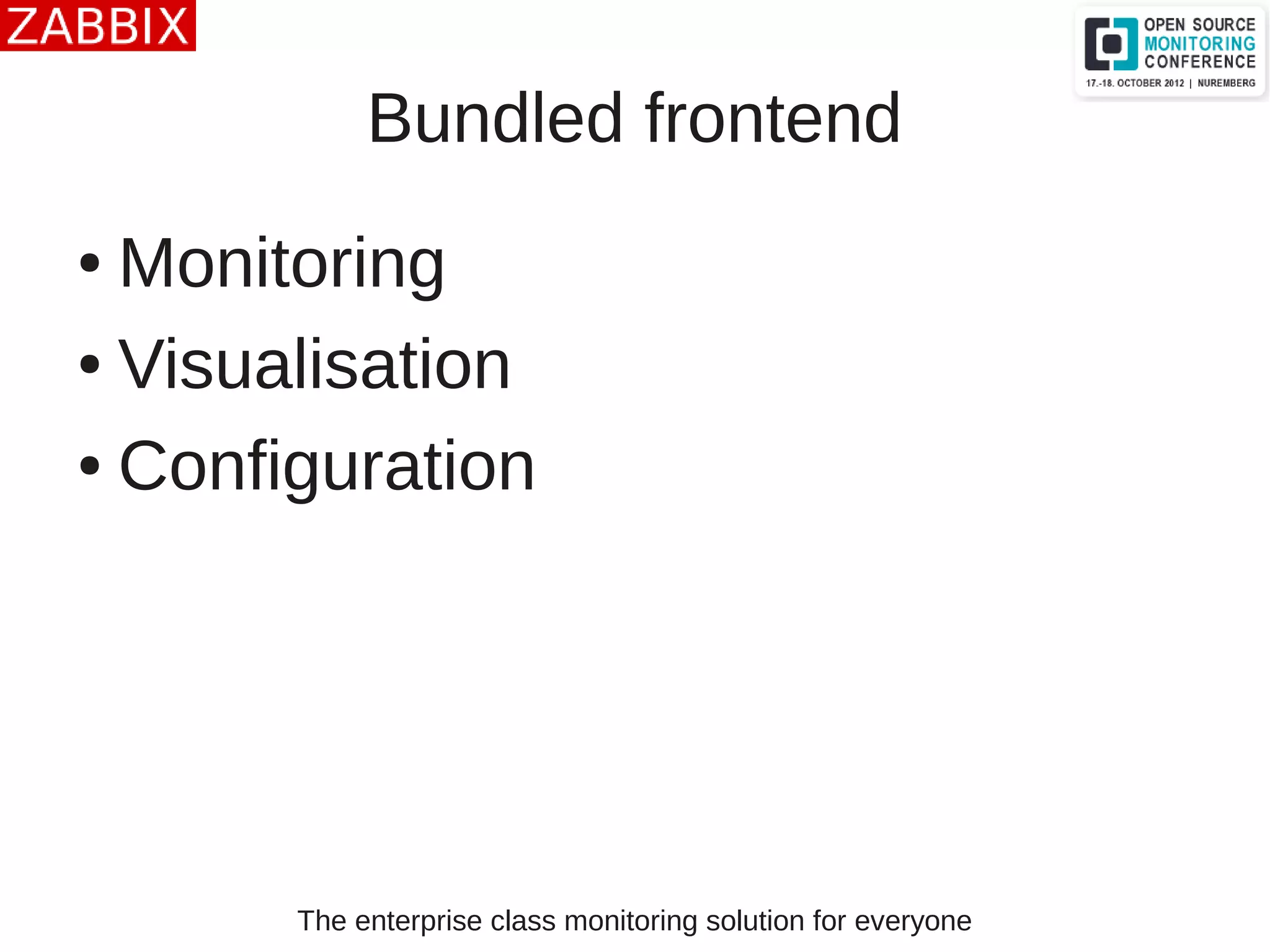 ZABBIX

OPEN SOURCE MONITORING CONFERENCE
17.-18. OCTOBER 2012 | NUREMBERG

Bundled frontend

• Monitoring
• Visualisation
• Configuration

The enterprise class monitoring solution for everyone